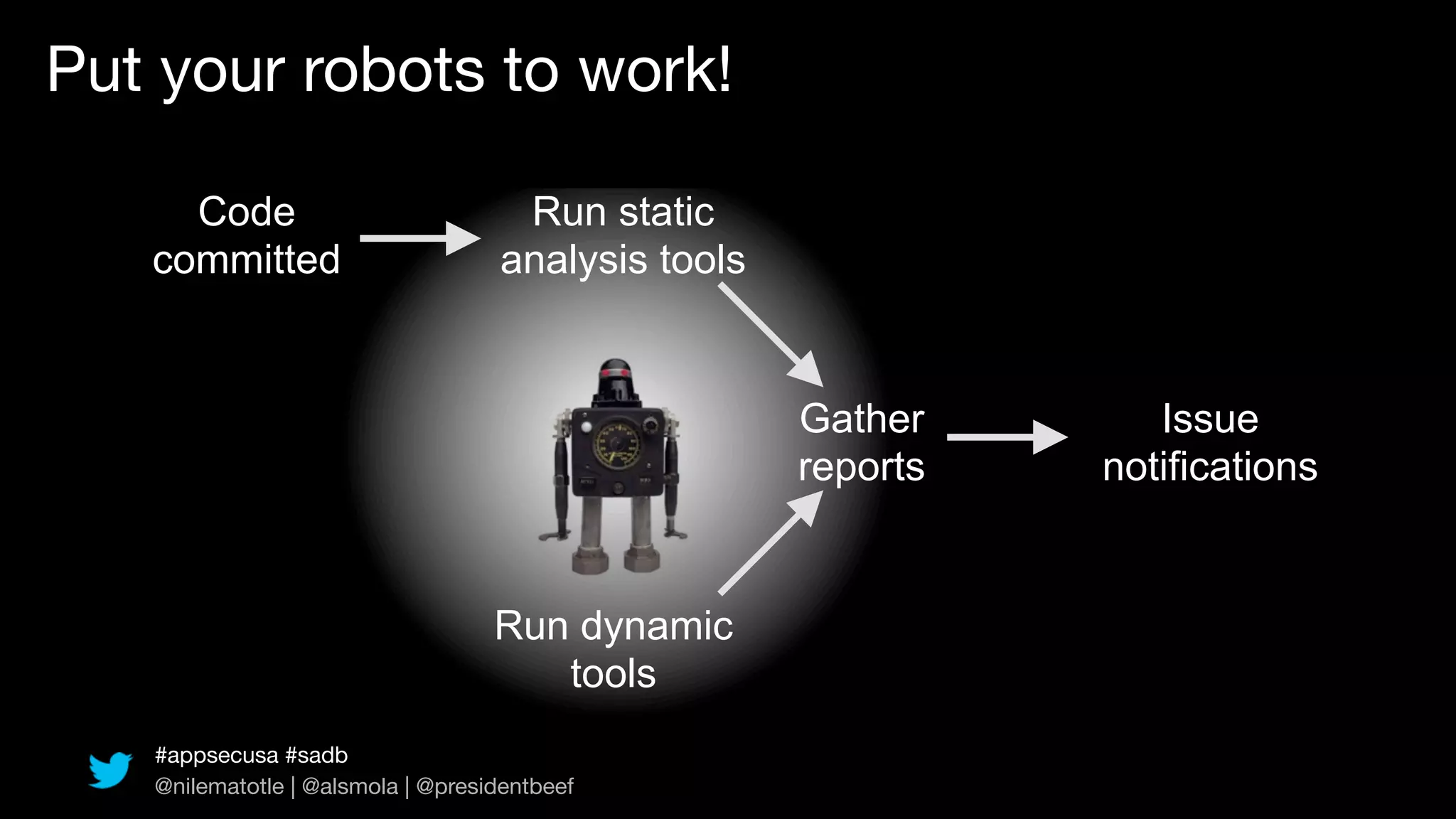 Put your robots to work!

Code committed

Run static analysis tools

Gather reports

Issue notifications

Run dynamic tools

#appsecusa #sadb
@nilematotle | @alsmola | @presidentbeef